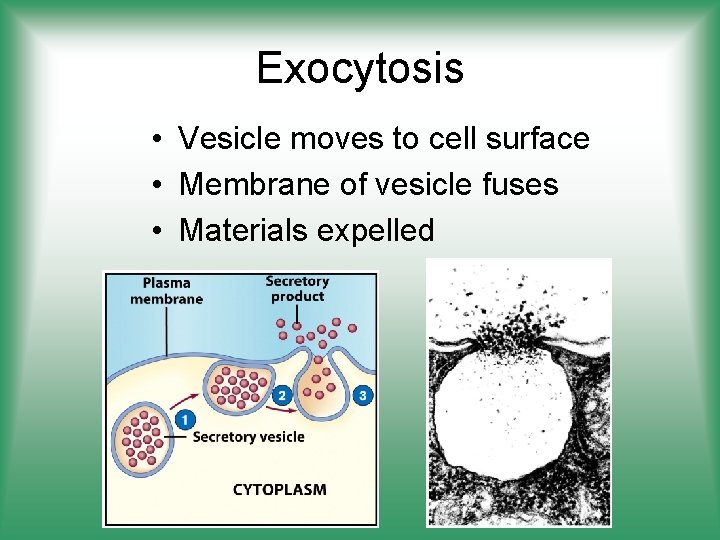 Exocytosis

• Vesicle moves to cell surface
• Membrane of vesicle fuses
• Materials expelled

Plasma membrane

Secretory product

1

2

3

Secretory vesicle

CYTOPLASM